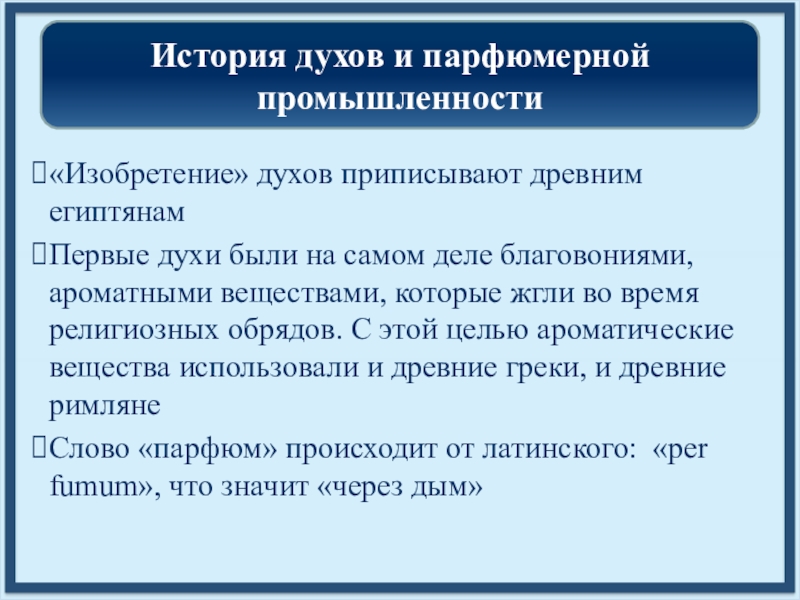 История духов и парфюмерной промышленности

«Изобретение» духов приписывают древним египтянам

Первые духи были на самом деле благовониями, ароматными веществами, которые жгли во время религиозных обрядов. С этой целью ароматические вещества использовали и древние греки, и древние римляне

Слово «парфюм» происходит от латинского: «per fumum», что значит «через дым»